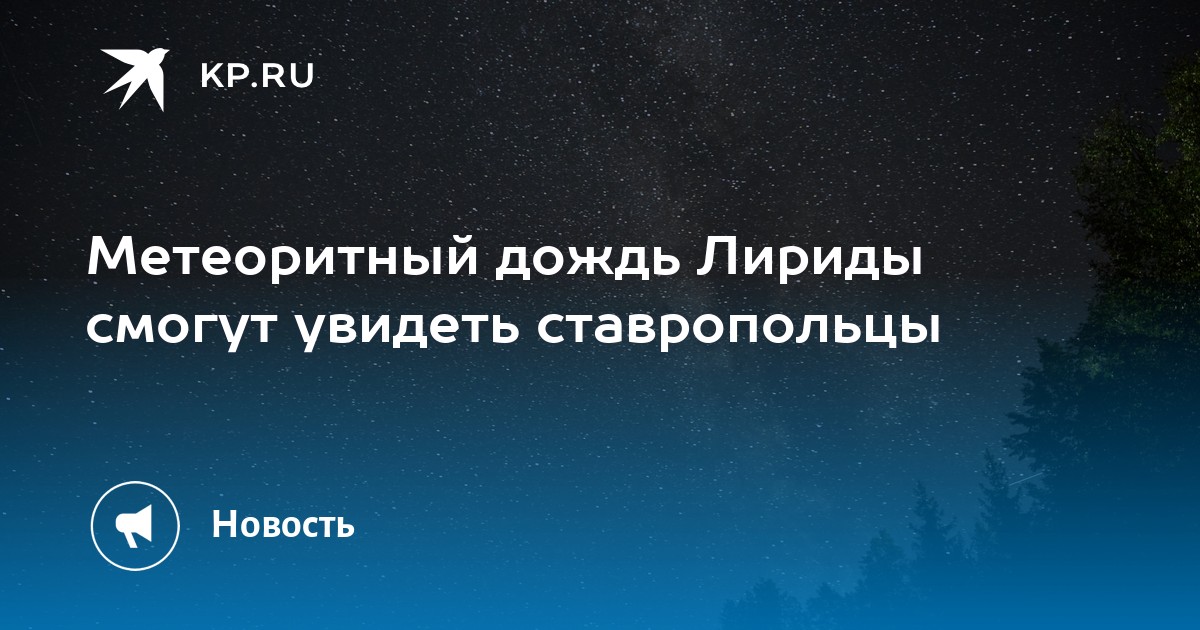 KP.RU

Метеоритный дождь Лириды смогут увидеть ставропольцы

Новость